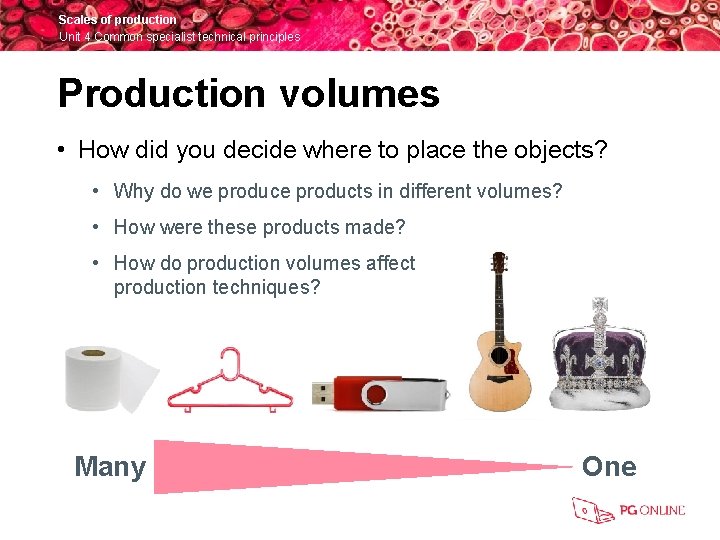 Scales of production
Unit 4 Common specialist technical principles

Production volumes

• How did you decide where to place the objects?
  • Why do we produce products in different volumes?
  • How were these products made?
  • How do production volumes affect production techniques?

Many

One

PG ONLINE